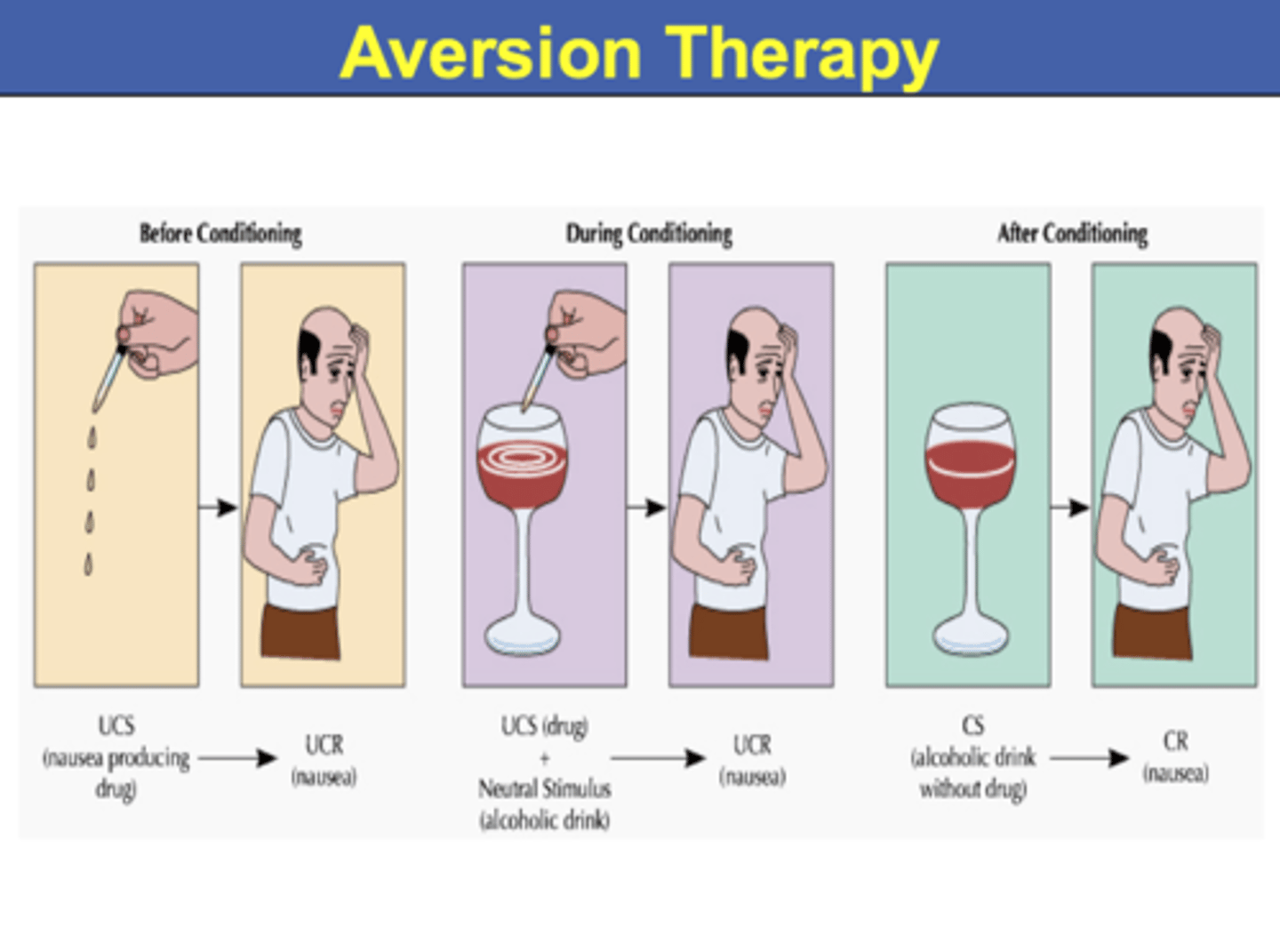 Aversion Therapy

Before Conditioning

UCS (nausea producing drug) → UCR (nausea)

During Conditioning

UCS (drug) + Neutral Stimulus (alcoholic drink) → UCR (nausea)

After Conditioning

CS (alcoholic drink without drug) → CR (nausea)